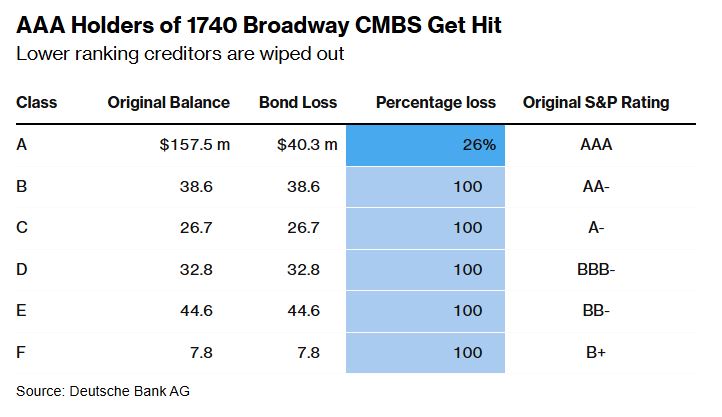 AAA Holders of 1740 Broadway CMBS Get Hit

Lower ranking creditors are wiped out

| Class | Original Balance | Bond Loss | Percentage loss | Original S&P Rating |
|---|---|---|---|---|
| A | \$157.5 m | \$40.3 m | 26% | AAA |
| B | 38.6 | 38.6 | 100 | AA- |
| C | 26.7 | 26.7 | 100 | A- |
| D | 32.8 | 32.8 | 100 | BBB- |
| E | 44.6 | 44.6 | 100 | BB- |
| F | 7.8 | 7.8 | 100 | B+ |

Source: Deutsche Bank AG